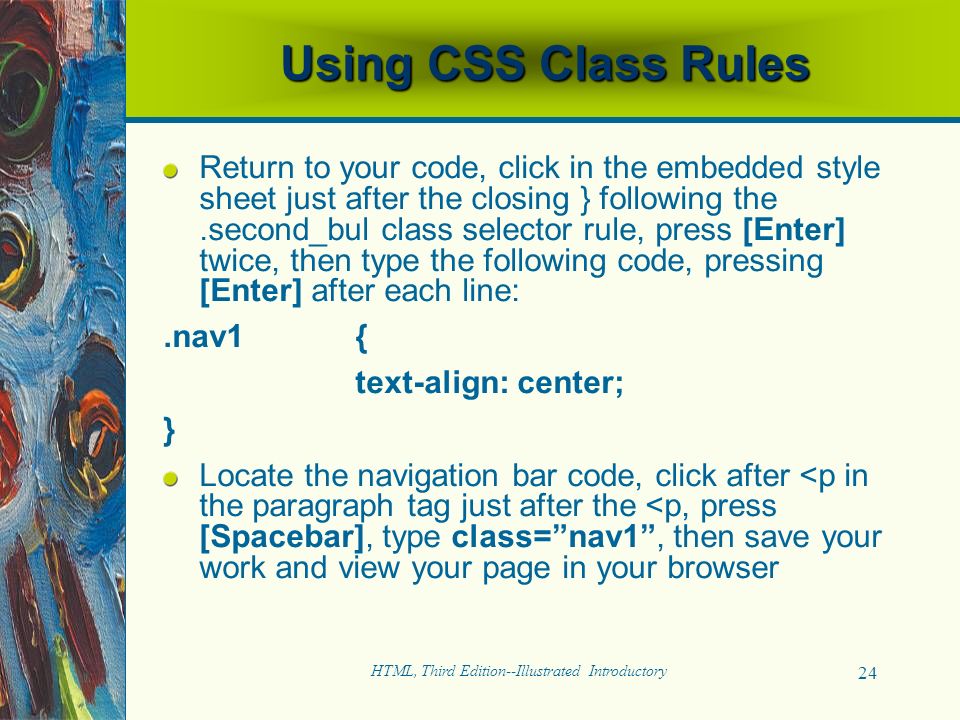 Using CSS Class Rules

Return to your code, click in the embedded style sheet just after the closing } following the .second_bul class selector rule, press [Enter] twice, then type the following code, pressing [Enter] after each line:

.nav1 {
text-align: center;
}

Locate the navigation bar code, click after <p in the paragraph tag just after the <p, press [Spacebar], type class=”nav1”, then save your work and view your page in your browser

HTML, Third Edition--Illustrated Introductory

24